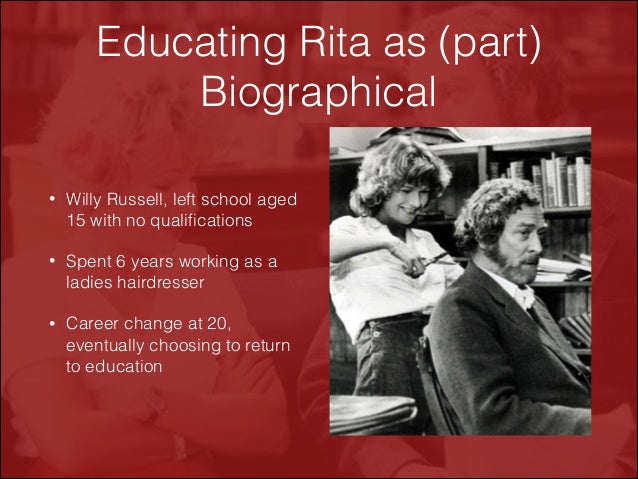 Educating Rita as (part) Biographical

• Willy Russell, left school aged 15 with no qualifications

• Spent 6 years working as a ladies hairdresser

• Career change at 20, eventually choosing to return to education